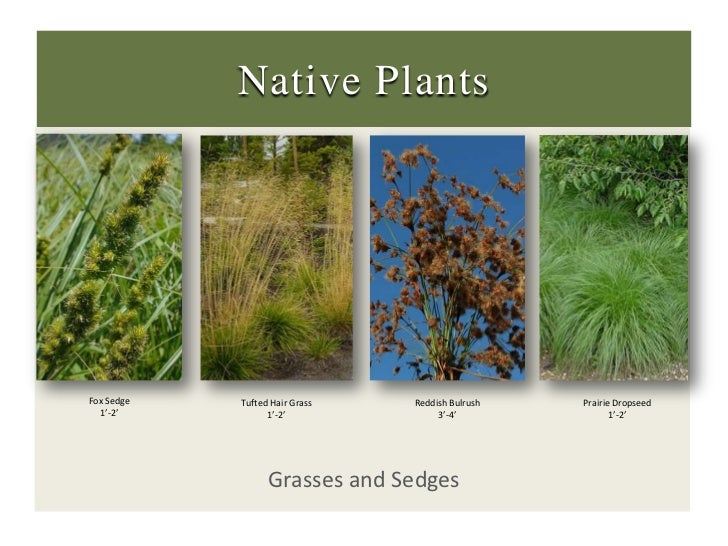 Native Plants

Fox Sedge
1'-2'

Tufted Hair Grass
1'-2'

Reddish Bulrush
3'-4'

Prairie Dropseed
1'-2'

Grasses and Sedges